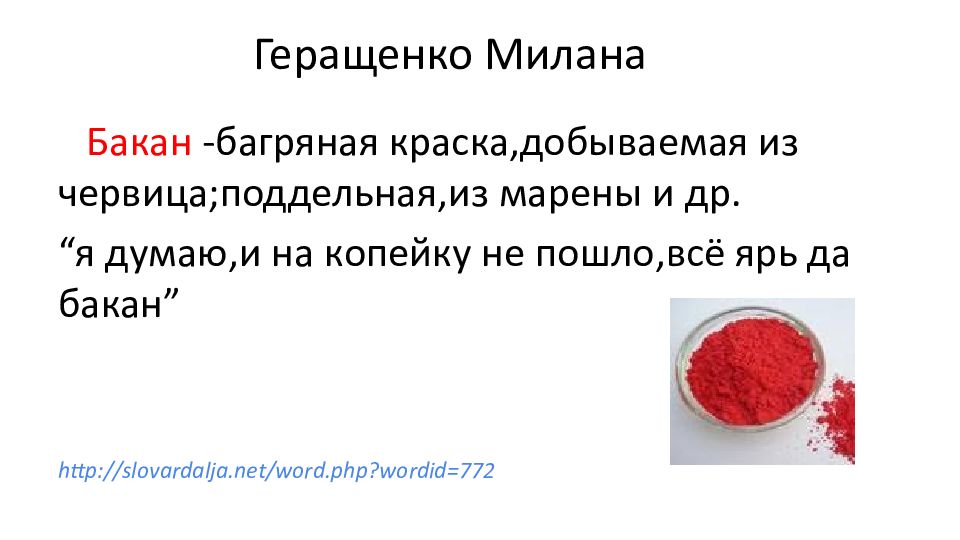 Геращенко Милана

Бакан -багряная краска,добываемая из червица;поддельная,из марены и др.

“я думаю,и на копейку не пошло,всё ярь да бакан”

http://slovardalja.net/word.php?wordid=772